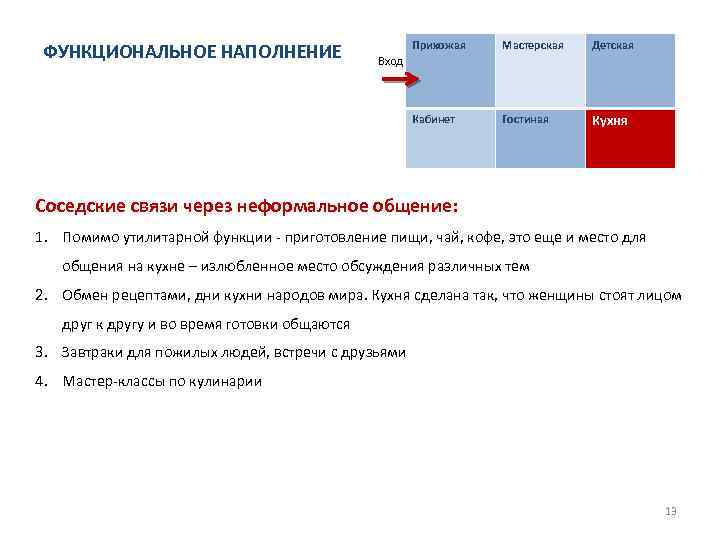 ФУНКЦИОНАЛЬНОЕ НАПОЛНЕНИЕ

Вход

| Прихожая | Мастерская | Детская |
|---|---|---|
| Кабинет | Гостиная | Кухня |

Соседские связи через неформальное общение:

1. Помимо утилитарной функции - приготовление пищи, чай, кофе, это еще и место для общения на кухне – излюбленное место обсуждения различных тем
2. Обмен рецептами, дни кухни народов мира. Кухня сделана так, что женщины стоят лицом друг к другу и во время готовки общаются
3. Завтраки для пожилых людей, встречи с друзьями
4. Мастер-классы по кулинарии

13